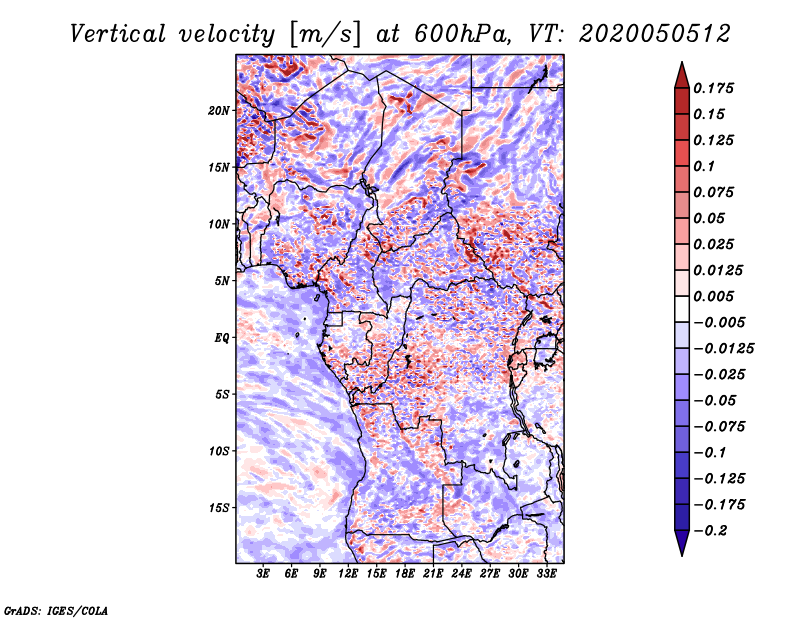 Vertical velocity [m/s] at 600hPa, VT: 2020050512

20N
15N
10N
5N
EQ
5S
10S
15S

3E 6E 9E 12E 15E 18E 21E 24E 27E 30E 33E

0.175
0.15
0.125
0.1
0.075
0.05
0.025
0.0125
0.005
−0.005
−0.0125
−0.025
−0.05
−0.075
−0.1
−0.125
−0.175
−0.2

GrADS: IGES/COLA